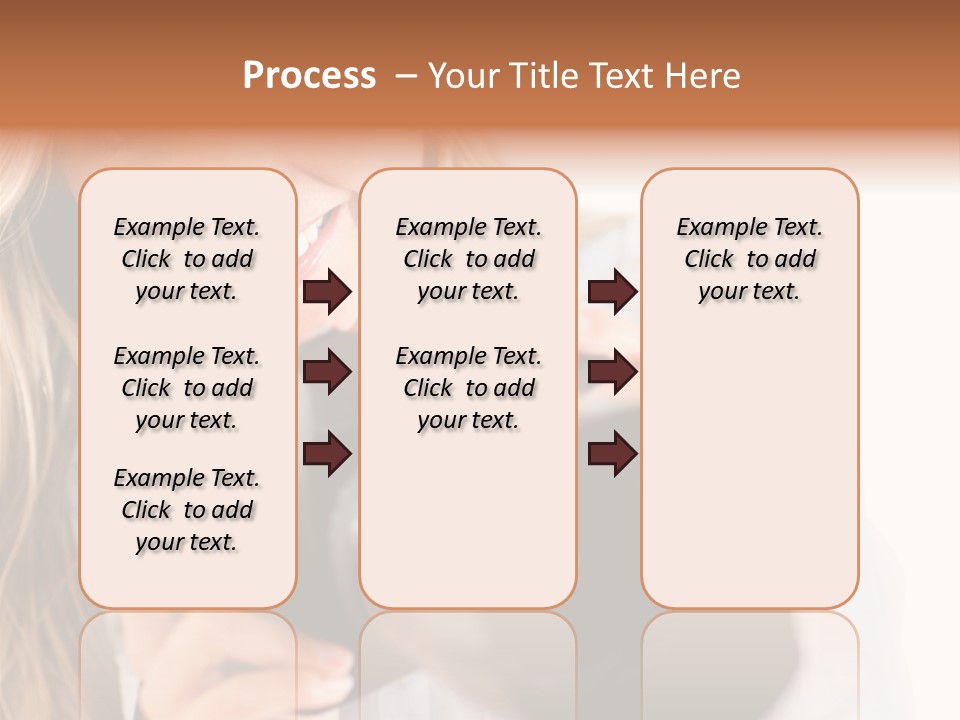 Process – Your Title Text Here

Example Text. Click to add your text.

Example Text. Click to add your text.

Example Text. Click to add your text.

Example Text. Click to add your text.

Example Text. Click to add your text.

Example Text. Click to add your text.